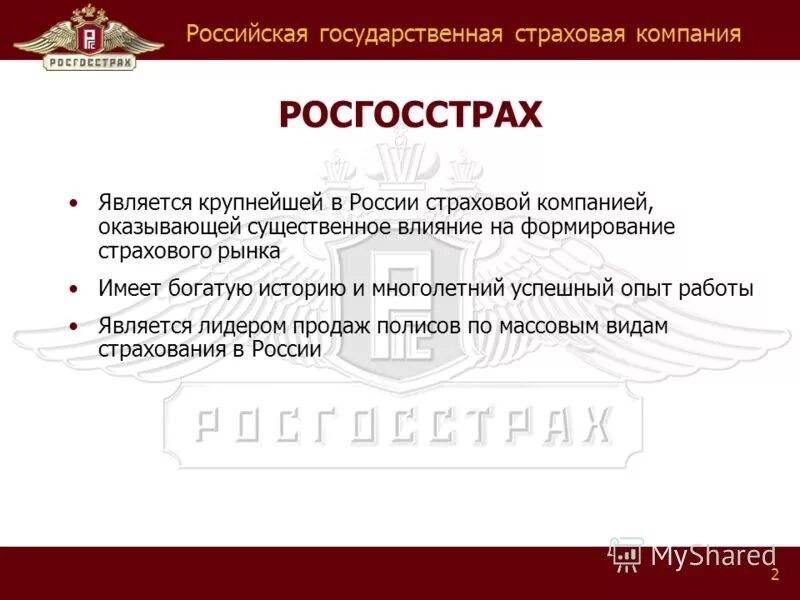 РОСГОССТРАХ

Российская государственная страховая компания

РОСГОССТРАХ

• Является крупнейшей в России страховой компанией, оказывающей существенное влияние на формирование страхового рынка

• Имеет богатую историю и многолетний успешный опыт работы

• Является лидером продаж полисов по массовым видам страхования в России

РОСГОССТРАХ

MyShared

2